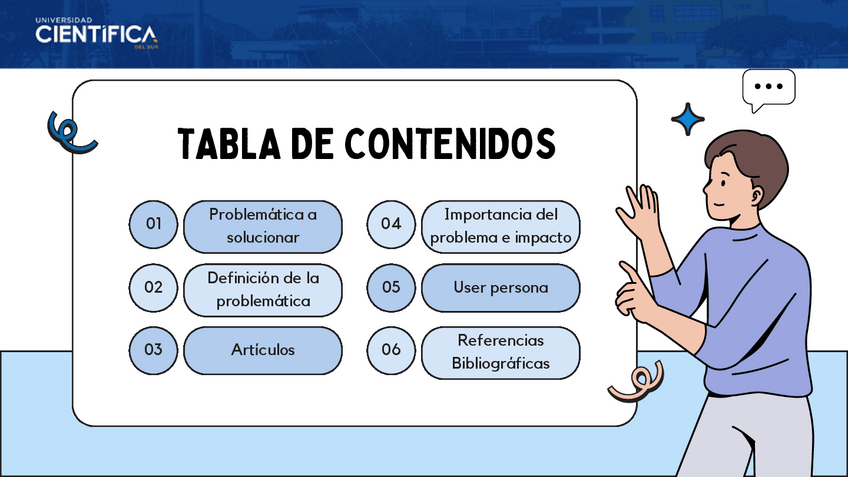 UNIVERSIDAD
CIENTÍFICA
DEL SUR

TABLA DE CONTENIDOS

01 Problemática a solucionar

02 Definición de la problemática

03 Artículos

04 Importancia del problema e impacto

05 User persona

06 Referencias Bibliográficas